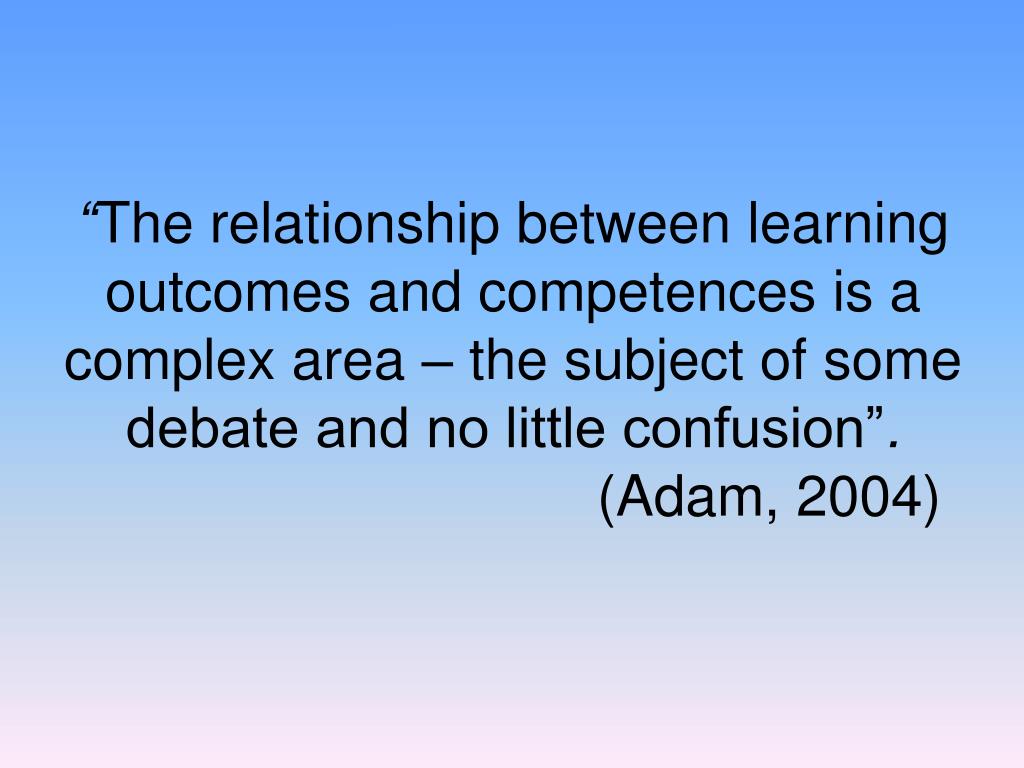 “The relationship between learning outcomes and competences is a complex area – the subject of some debate and no little confusion”.
(Adam, 2004)